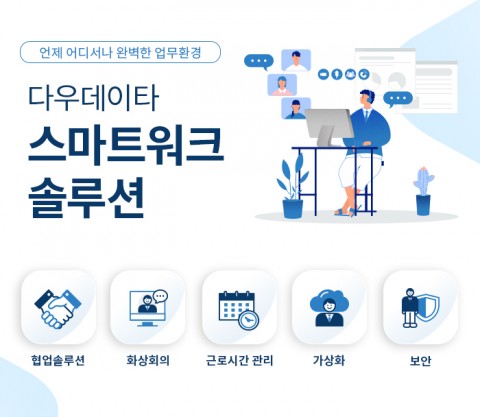 언제 어디서나 완벽한 업무환경

다우데이타
스마트워크
솔루션

협업솔루션

화상회의

근로시간 관리

가상화

보안